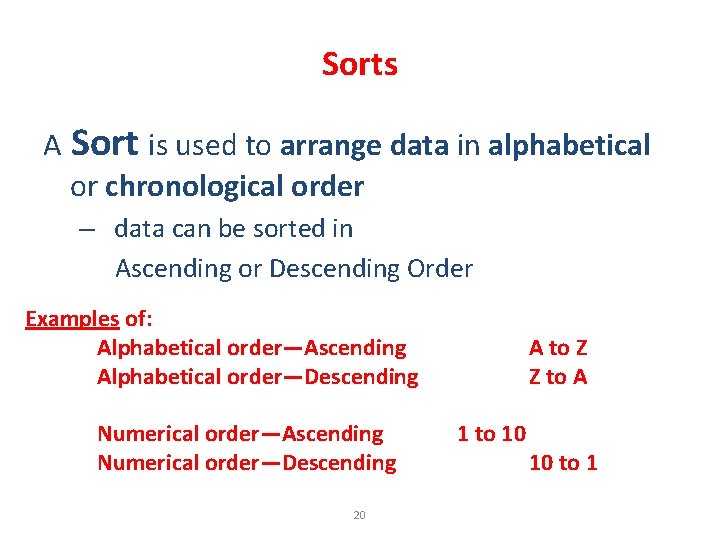 Sorts

A Sort is used to arrange data in alphabetical or chronological order

– data can be sorted in Ascending or Descending Order

Examples of:

Alphabetical order—Ascending A to Z
Alphabetical order—Descending Z to A

Numerical order—Ascending 1 to 10
Numerical order—Descending 10 to 1

20